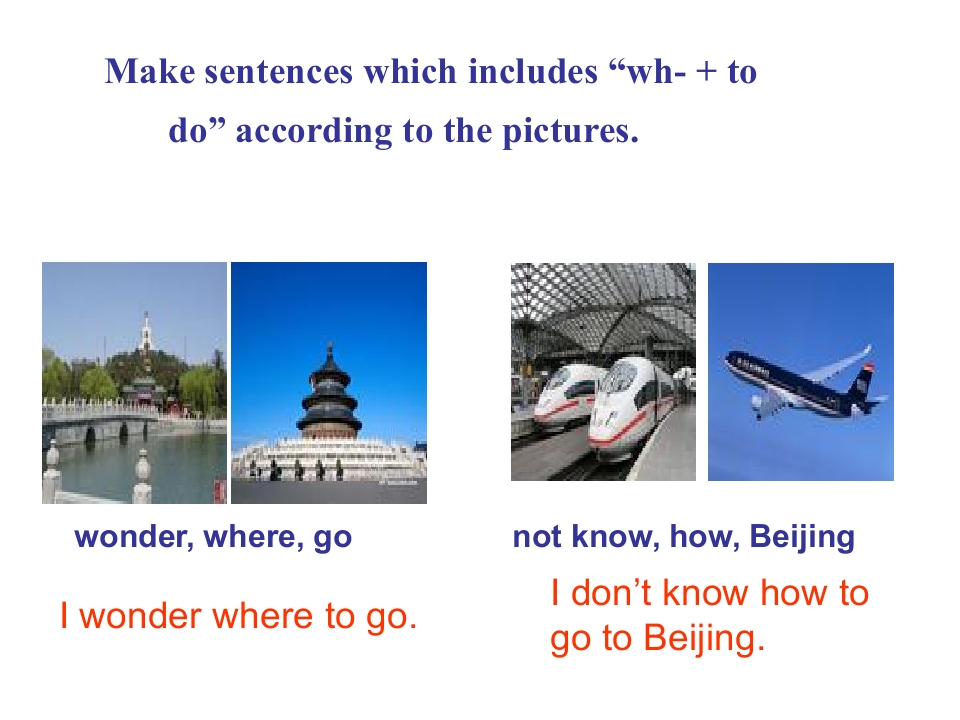 Make sentences which includes “wh- + to do” according to the pictures.

wonder, where, go

I wonder where to go.

not know, how, Beijing

I don’t know how to go to Beijing.